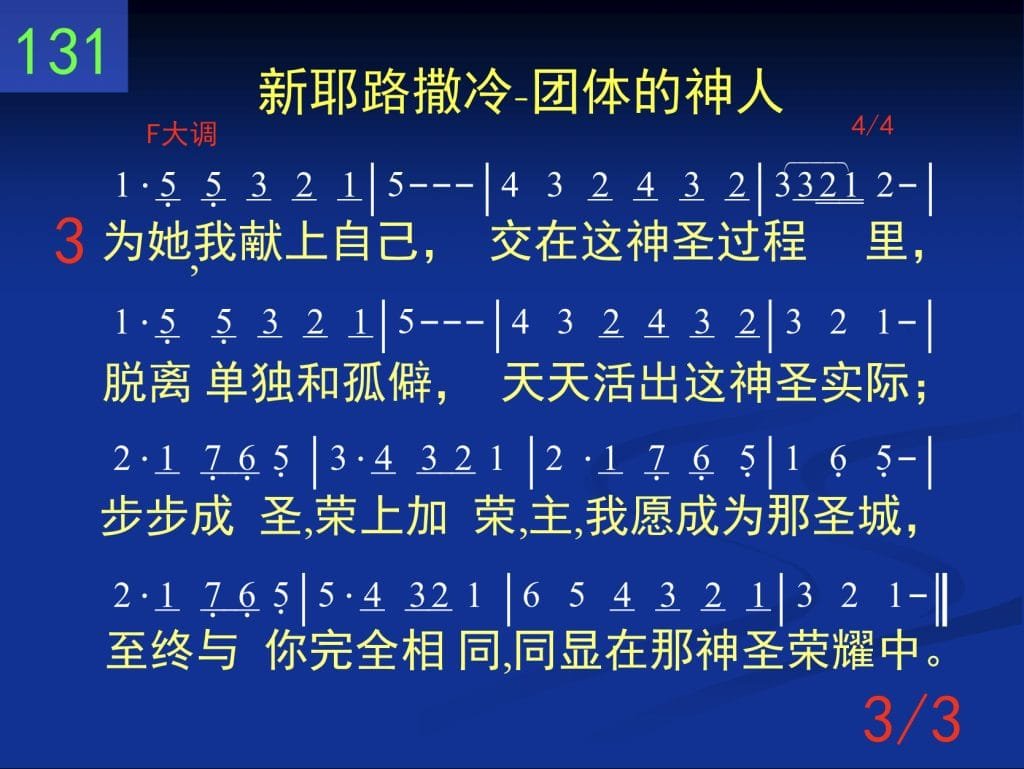 131

新耶路撒冷-团体的神人

F大调 4/4

1 · 5 5 3 2 1 | 5 - - - | 4 3 2 4 3 2 | 3 3 2 1 2 - |

3 为她,我献上自己, 交在这神圣过程 里,

1 · 5 5 3 2 1 | 5 - - - | 4 3 2 4 3 2 | 3 2 1 - |

脱离 单独和孤僻, 天天活出这神圣实际;

2 · 1 7 6 5 | 3 · 4 3 2 1 | 2 · 1 7 6 5 | 1 6 5 - |

步步成 圣,荣上加 荣,主,我愿成为那圣城,

2 · 1 7 6 5 | 5 · 4 3 2 1 | 6 5 4 3 2 1 | 3 2 1 - ‖

至终与 你完全相 同,同显在那神圣荣耀中。

3/3